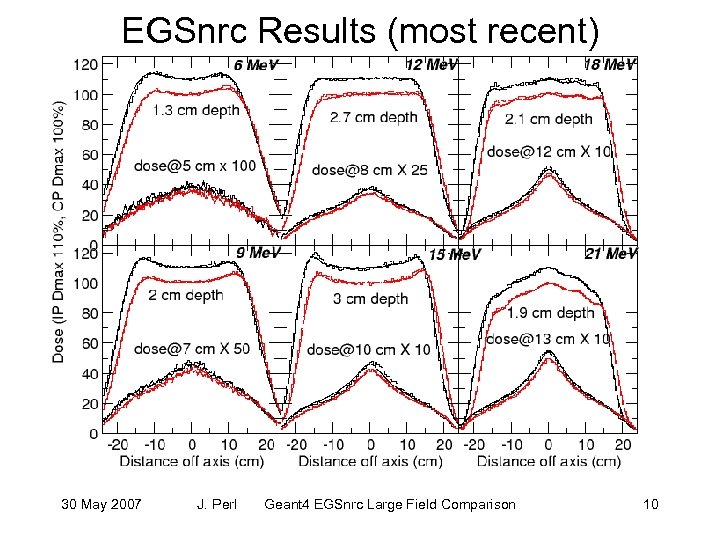 EGSnrc Results (most recent)

Dose (IP Dmax 110%, CP Dmax 100%)

120
100
80
60
40
20
0

6 MeV
1.3 cm depth
dose@5 cm x 100

12 MeV
2.7 cm depth
dose@8 cm X 25

18 MeV
2.1 cm depth
dose@12 cm X 10

120
100
80
60
40
20
0

9 MeV
2 cm depth
dose@7 cm X 50

15 MeV
3 cm depth
dose@10 cm X 10

21 MeV
1.9 cm depth
dose@13 cm X 10

-20 -10 0 10 20
Distance off axis (cm)

-20 -10 0 10 20
Distance off axis (cm)

-20 -10 0 10 20
Distance off axis (cm)

30 May 2007 J. Perl Geant4 EGSnrc Large Field Comparison 10